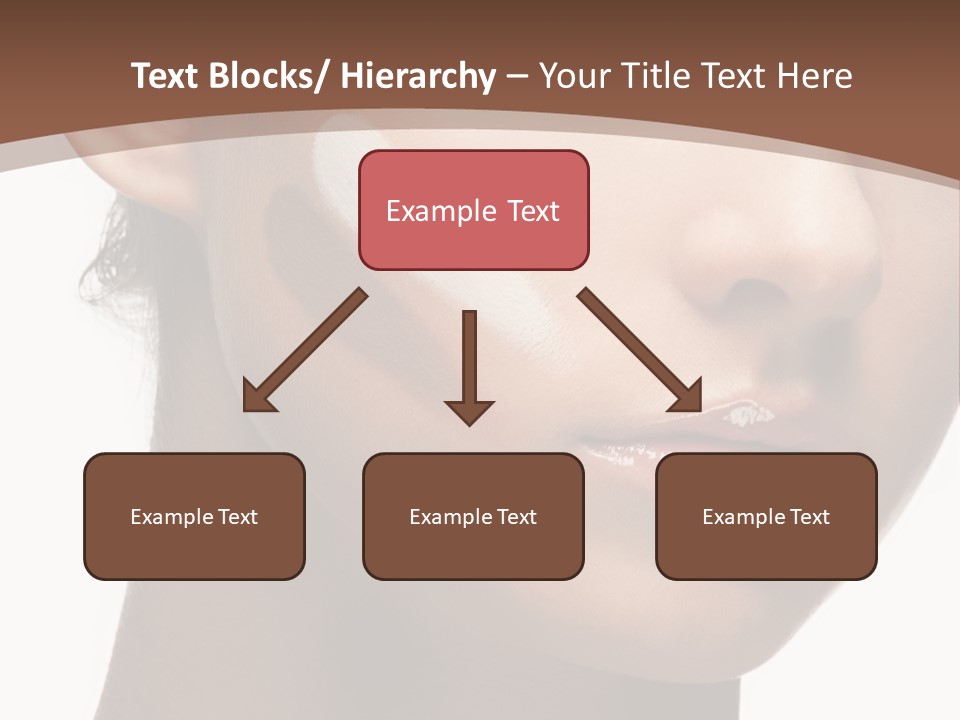 Text Blocks/ Hierarchy – Your Title Text Here

Example Text

Example Text

Example Text

Example Text